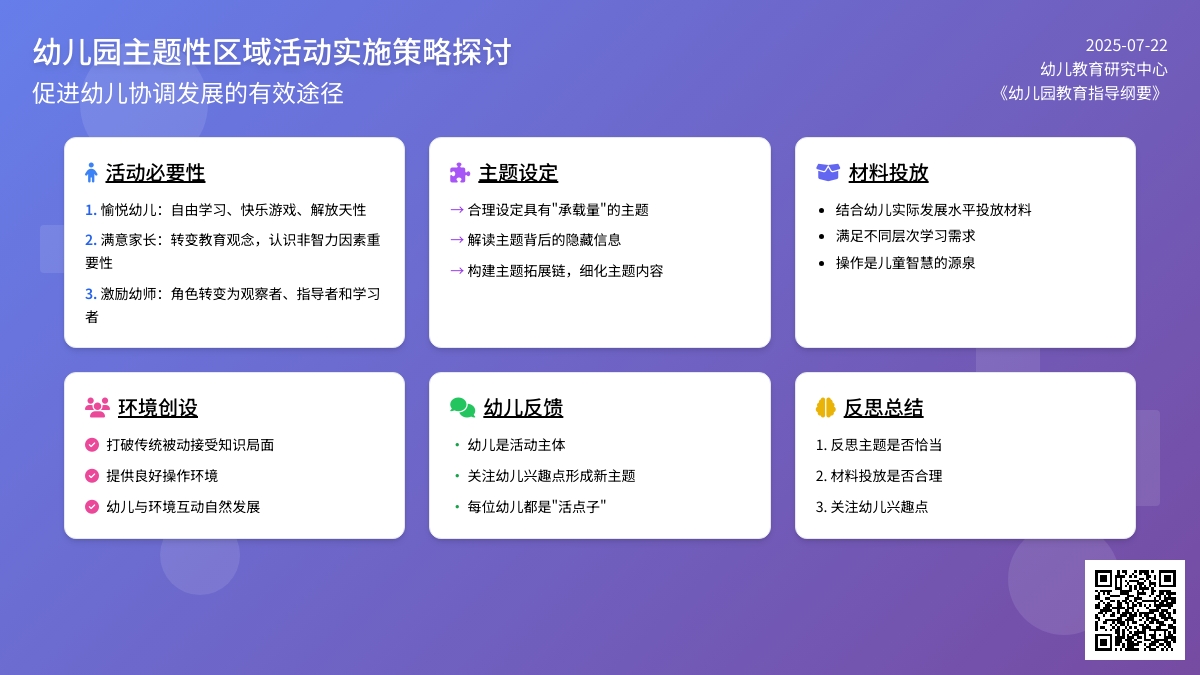 幼儿园主题性区域活动实施策略探讨
促进幼儿协调发展的有效途径

2025-07-22
幼儿教育研究中心
《幼儿园教育指导纲要》

活动必要性

1. 愉悦幼儿：自由学习、快乐游戏、解放天性
2. 满意家长：转变教育观念，认识非智力因素重要性
3. 激励幼师：角色转变为观察者、指导者和学习者

主题设定

→ 合理设定具有"承载量"的主题
→ 解读主题背后的隐藏信息
→ 构建主题拓展链，细化主题内容

材料投放

• 结合幼儿实际发展水平投放材料
• 满足不同层次学习需求
• 操作是儿童智慧的源泉

环境创设

打破传统被动接受知识局面
提供良好操作环境
幼儿与环境互动自然发展

幼儿反馈

• 幼儿是活动主体
• 关注幼儿兴趣点形成新主题
• 每位幼儿都是"活点子"

反思总结

1. 反思主题是否恰当
2. 材料投放是否合理
3. 关注幼儿兴趣点